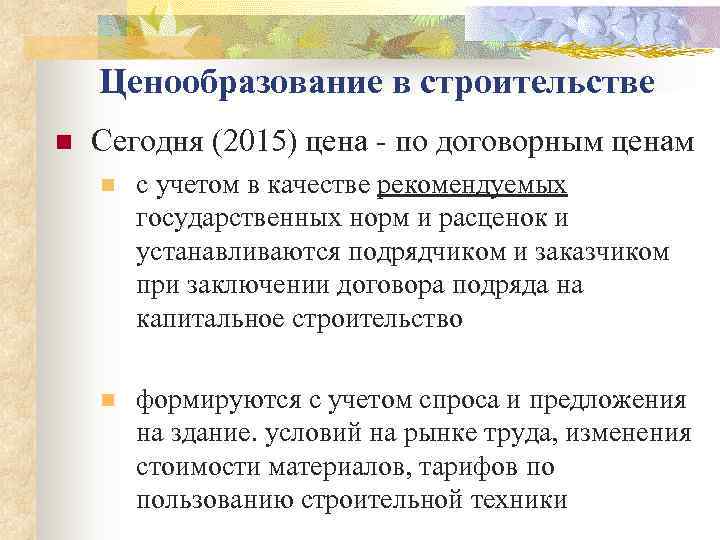 Ценообразование в строительстве

Сегодня (2015) цена - по договорным ценам

с учетом в качестве рекомендуемых государственных норм и расценок и устанавливаются подрядчиком и заказчиком при заключении договора подряда на капитальное строительство

формируются с учетом спроса и предложения на здание. условий на рынке труда, изменения стоимости материалов, тарифов по пользованию строительной техники